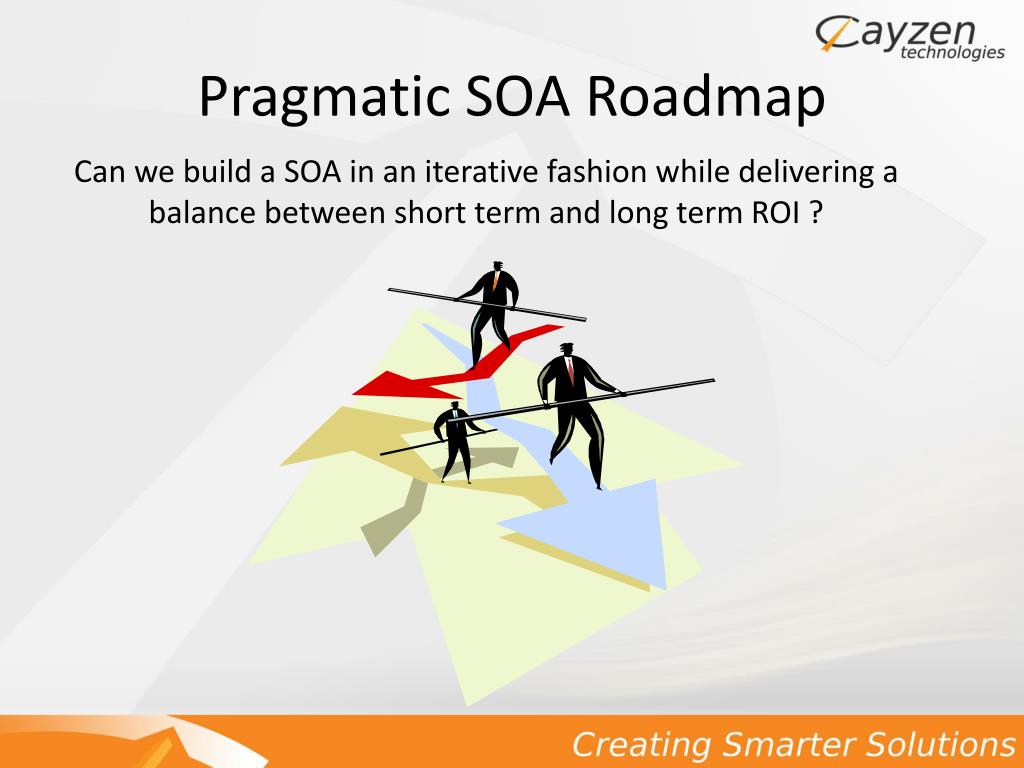 Cayzen technologies

Pragmatic SOA Roadmap

Can we build a SOA in an iterative fashion while delivering a balance between short term and long term ROI ?

Creating Smarter Solutions